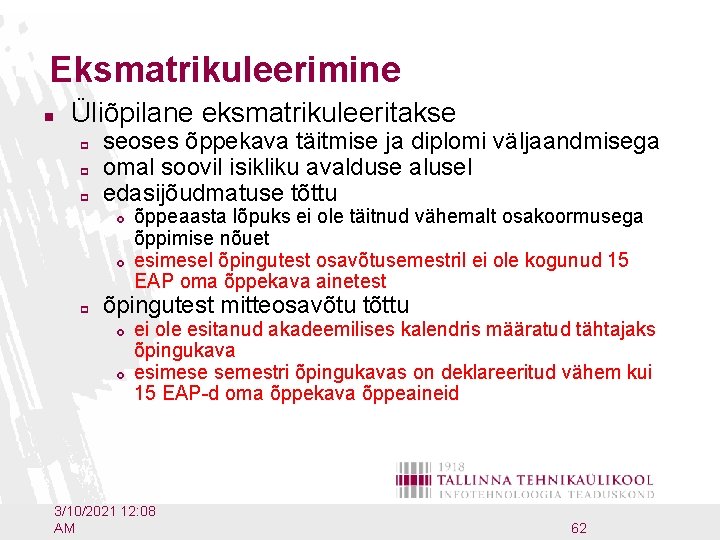 Eksmatrikuleerimine

Üliõpilane eksmatrikuleeritakse

seoses õppekava täitmise ja diplomi väljaandmisega

omal soovil isikliku avalduse alusel

edasijõudmatuse tõttu

õppeaasta lõpuks ei ole täitnud vähemalt osakoormusega õppimise nõuet

esimesel õpingutest osavõtusemestril ei ole kogunud 15 EAP oma õppekava ainetest

õpingutest mitteosavõtu tõttu

ei ole esitanud akadeemilises kalendris määratud tähtajaks õpingukava

esimese semestri õpingukavas on deklareeritud vähem kui 15 EAP-d oma õppekava õppeaineid

1918
TALLINNA TEHNIKAÜLIKOOL
INFOTEHNOLOOGIA TEADUSKOND

3/10/2021 12:08 AM

62